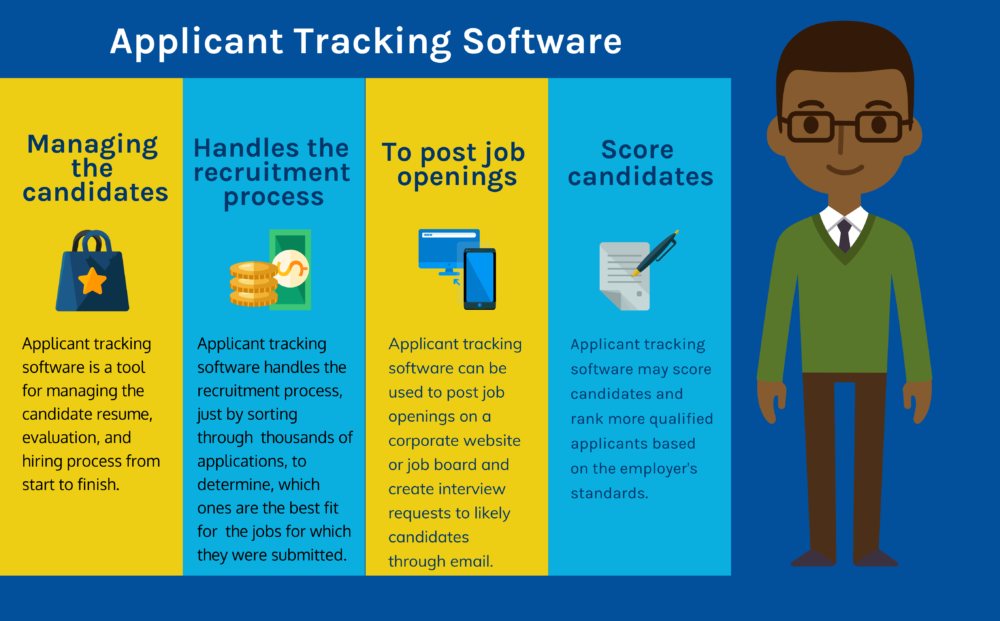 Applicant Tracking Software

Managing the candidates

Applicant tracking software is a tool for managing the candidate resume, evaluation, and hiring process from start to finish.

Handles the recruitment process

Applicant tracking software handles the recruitment process, just by sorting through thousands of applications, to determine, which ones are the best fit for the jobs for which they were submitted.

To post job openings

Applicant tracking software can be used to post job openings on a corporate website or job board and create interview requests to likely candidates through email.

Score candidates

Applicant tracking software may score candidates and rank more qualified applicants based on the employer's standards.